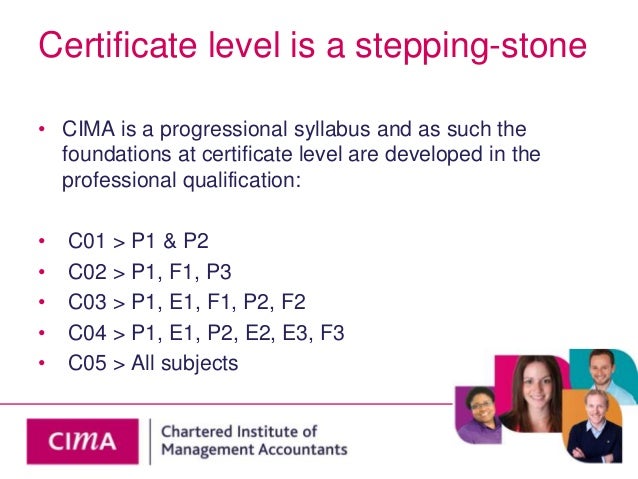 Certificate level is a stepping-stone

• CIMA is a progressional syllabus and as such the foundations at certificate level are developed in the professional qualification:

• C01 > P1 & P2
• C02 > P1, F1, P3
• C03 > P1, E1, F1, P2, F2
• C04 > P1, E1, P2, E2, E3, F3
• C05 > All subjects

CIMA
Chartered Institute of Management Accountants